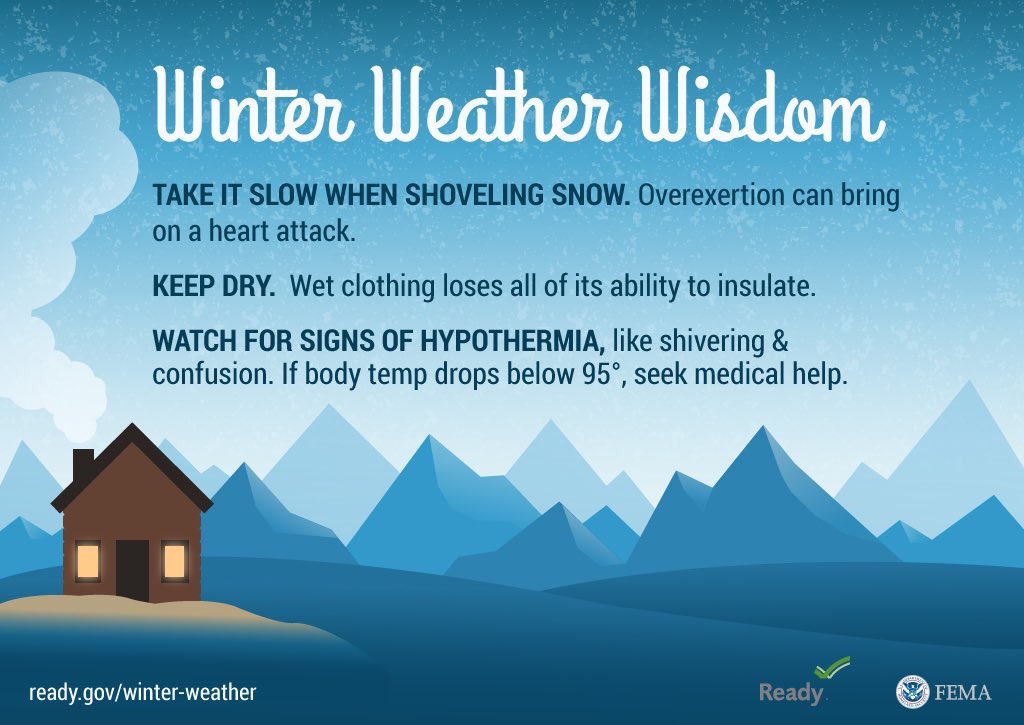 Winter Weather Wisdom

TAKE IT SLOW WHEN SHOVELING SNOW. Overexertion can bring on a heart attack.

KEEP DRY. Wet clothing loses all of its ability to insulate.

WATCH FOR SIGNS OF HYPOTHERMIA, like shivering & confusion. If body temp drops below 95°, seek medical help.

ready.gov/winter-weather

Ready.

FEMA